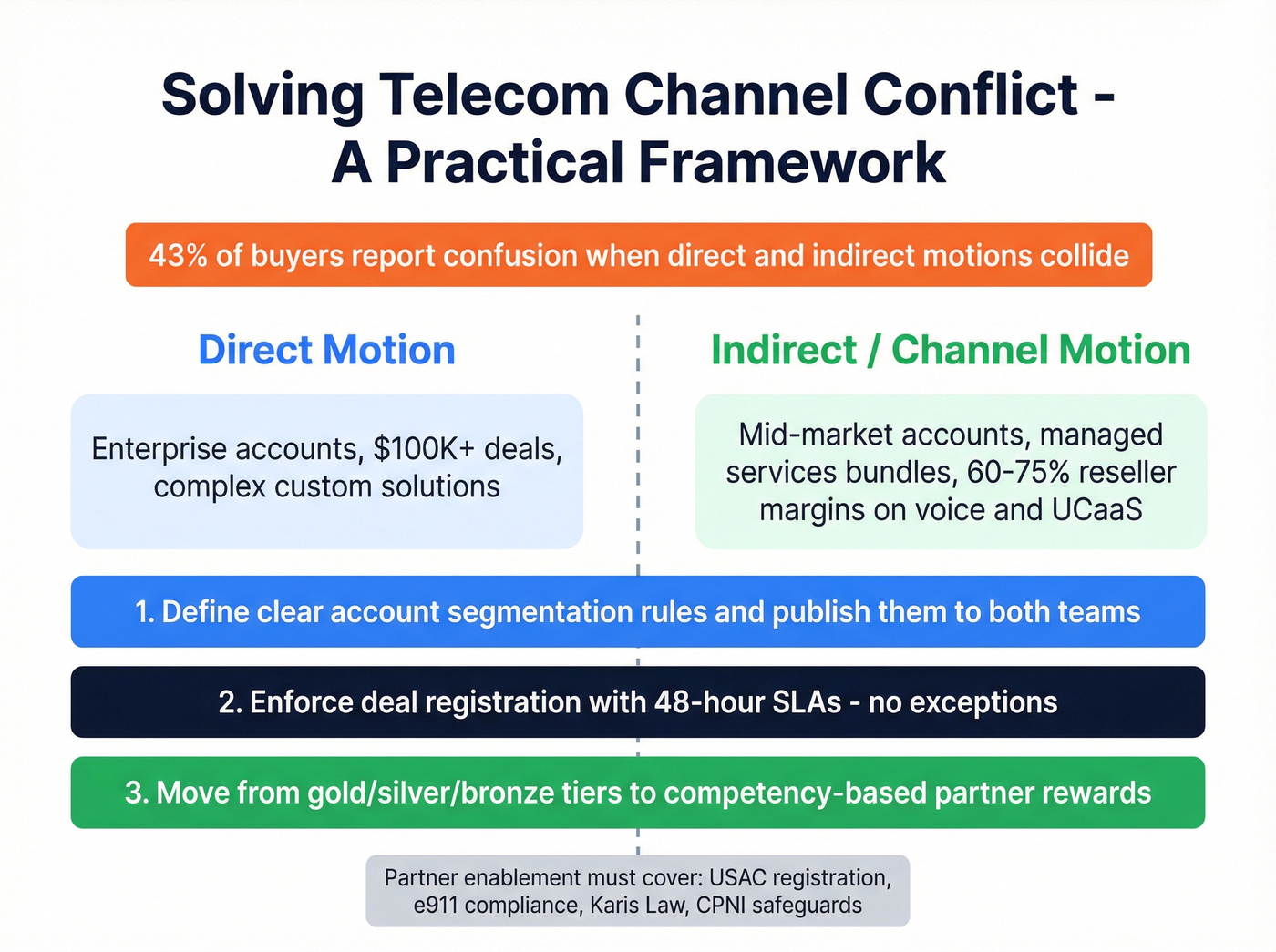 Solving Telecom Channel Conflict - A Practical Framework

43% of buyers report confusion when direct and indirect motions collide

Direct Motion

Enterprise accounts, $100K+ deals, complex custom solutions

Indirect / Channel Motion

Mid-market accounts, managed services bundles, 60-75% reseller margins on voice and UCaaS

1. Define clear account segmentation rules and publish them to both teams

2. Enforce deal registration with 48-hour SLAs - no exceptions

3. Move from gold/silver/bronze tiers to competency-based partner rewards

Partner enablement must cover: USAC registration, e911 compliance, Karis Law, CPNI safeguards